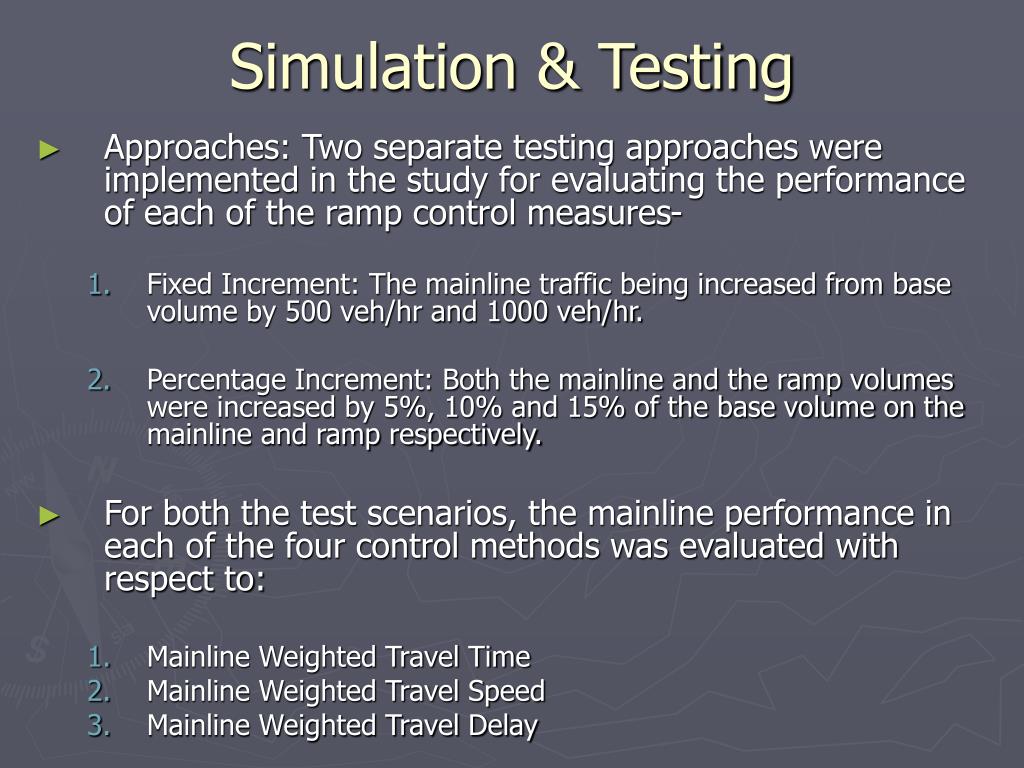 Simulation & Testing

► Approaches: Two separate testing approaches were implemented in the study for evaluating the performance of each of the ramp control measures-

1. Fixed Increment: The mainline traffic being increased from base volume by 500 veh/hr and 1000 veh/hr.

2. Percentage Increment: Both the mainline and the ramp volumes were increased by 5%, 10% and 15% of the base volume on the mainline and ramp respectively.

► For both the test scenarios, the mainline performance in each of the four control methods was evaluated with respect to:

1. Mainline Weighted Travel Time
2. Mainline Weighted Travel Speed
3. Mainline Weighted Travel Delay